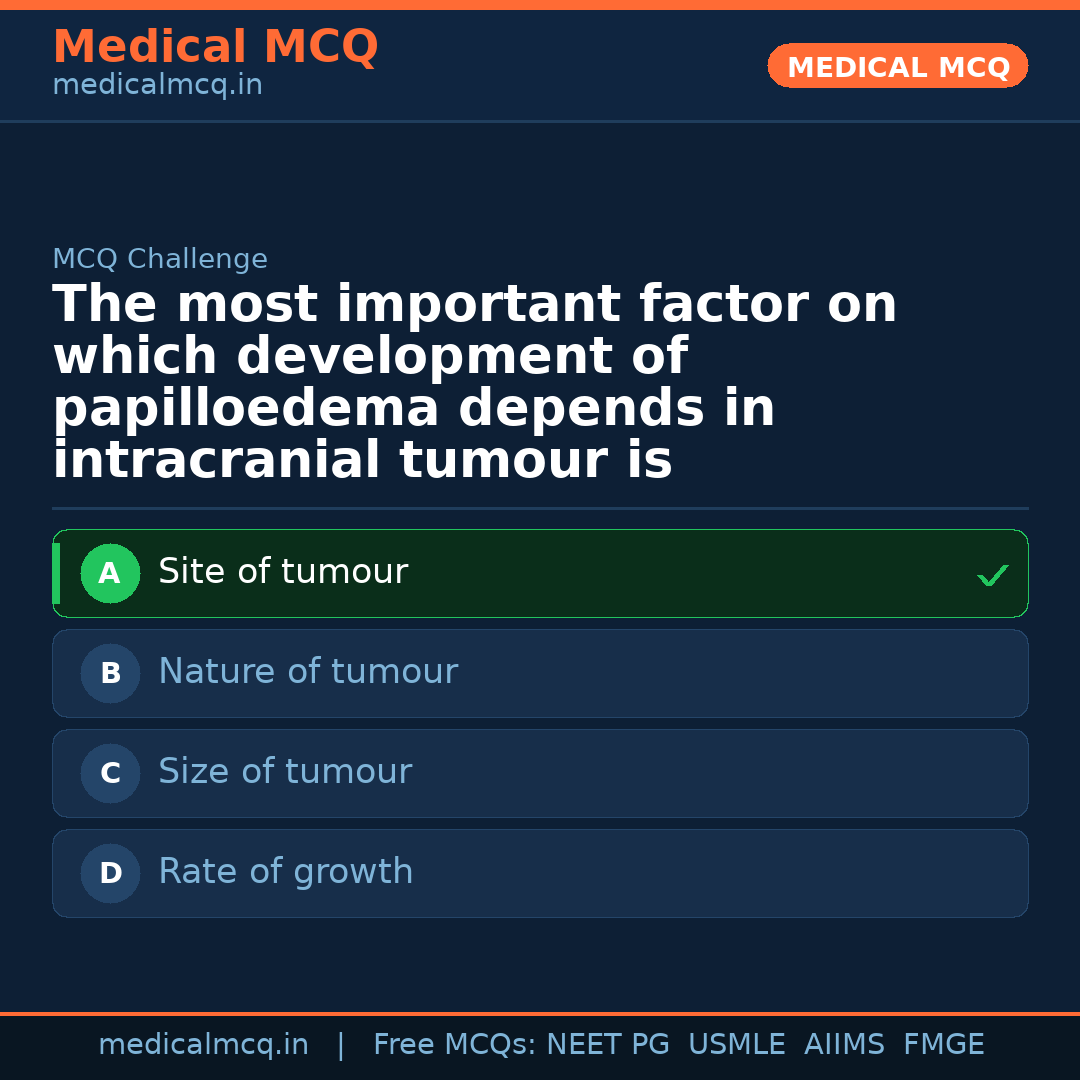 Medical MCQ
medicalmcq.in

MEDICAL MCQ

MCQ Challenge

The most important factor on which development of papilloedema depends in intracranial tumour is

A Site of tumour ✓

B Nature of tumour

C Size of tumour

D Rate of growth

medicalmcq.in | Free MCQs: NEET PG USMLE AIIMS FMGE